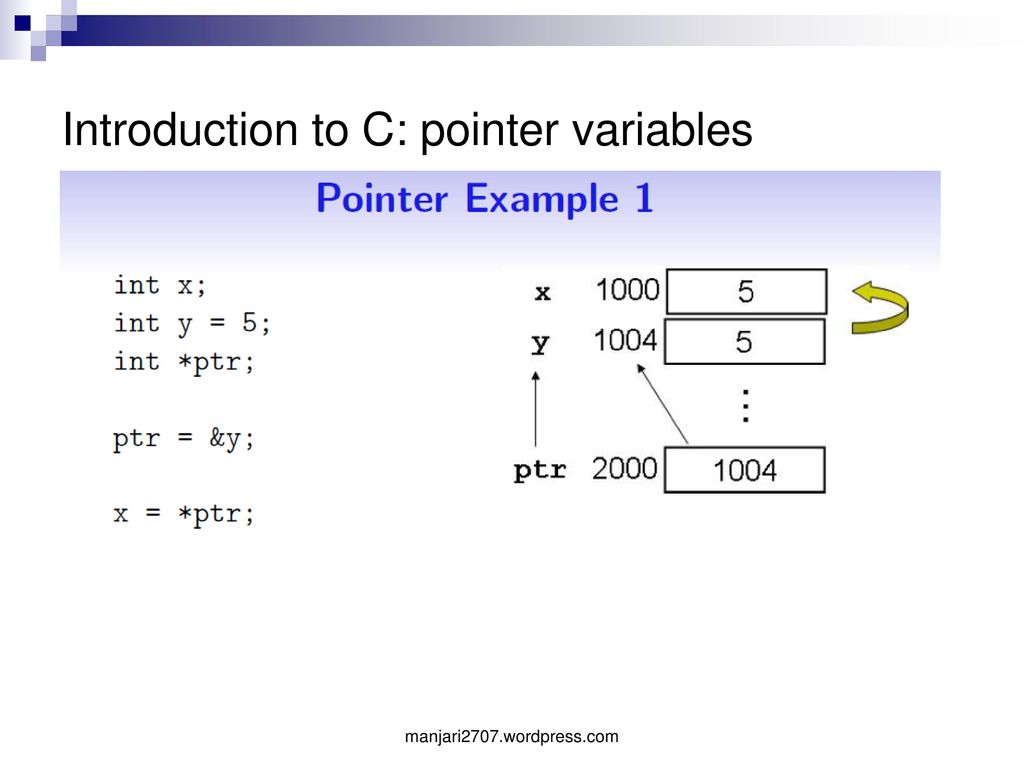 Introduction to C: pointer variables

Pointer Example 1

int x;
int y = 5;
int *ptr;

ptr = &y;

x = *ptr;

x 1000 5
y 1004 5
⋮
ptr 2000 1004

manjari2707.wordpress.com